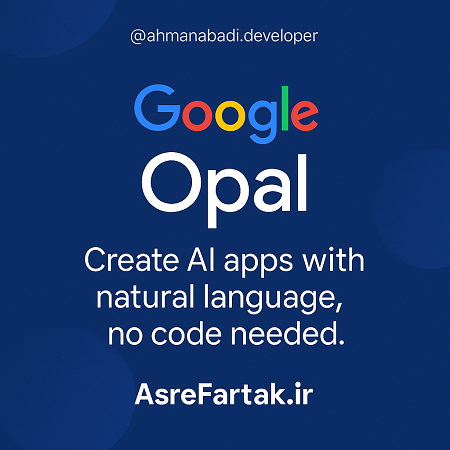 @ahmanabadi.developer

Google

Opal

Create AI apps with natural language, no code needed.

AsreFartak.ir